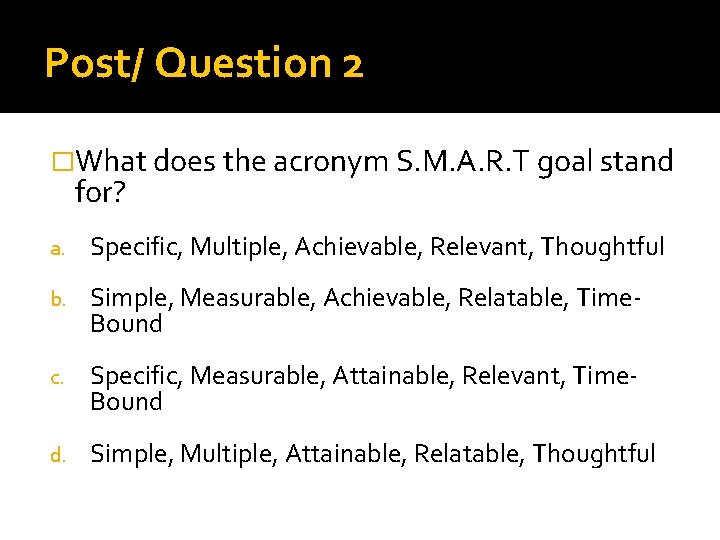 Post/ Question 2

□What does the acronym S.M.A.R.T goal stand for?

a. Specific, Multiple, Achievable, Relevant, Thoughtful

b. Simple, Measurable, Achievable, Relatable, Time-Bound

c. Specific, Measurable, Attainable, Relevant, Time-Bound

d. Simple, Multiple, Attainable, Relatable, Thoughtful